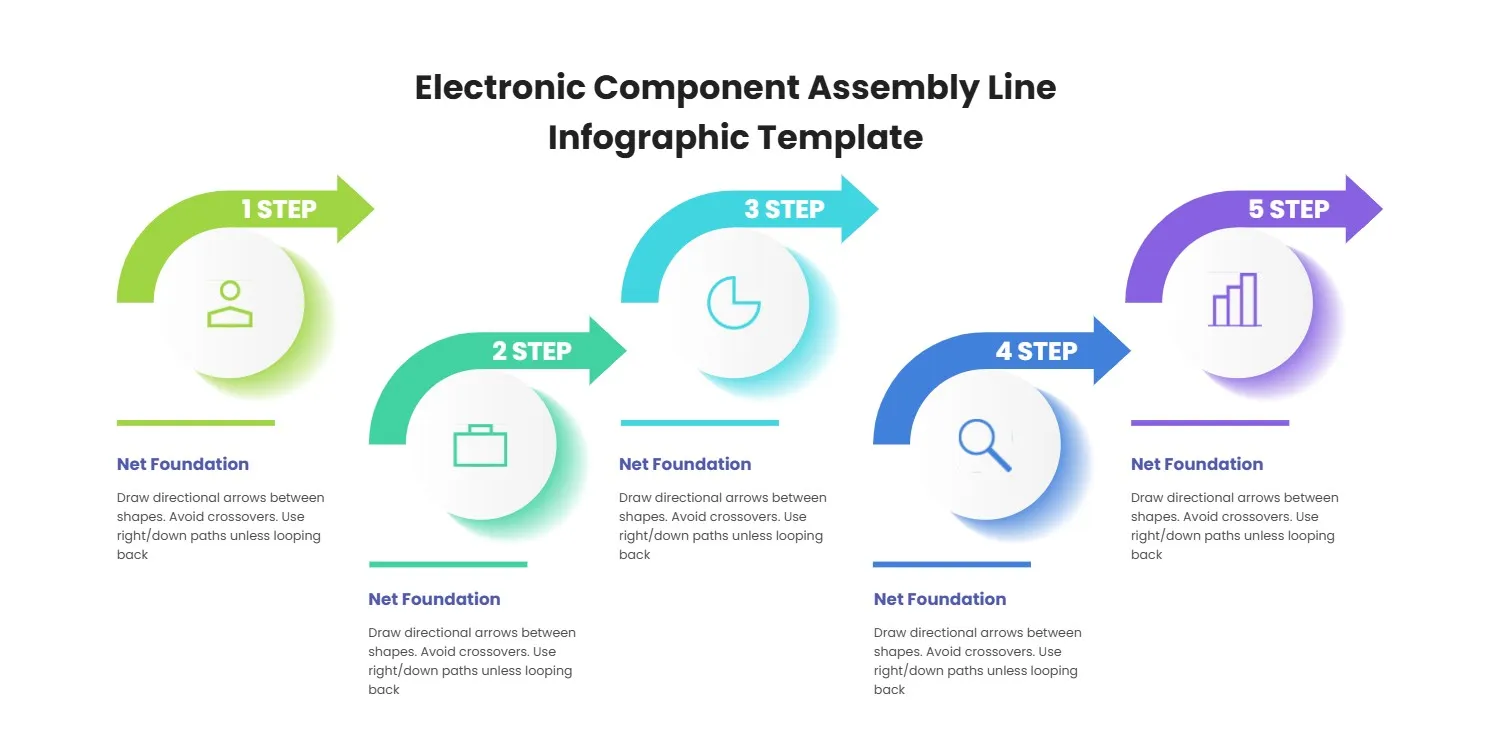 Electronic Component Assembly Line Infographic Template

1 STEP

Net Foundation

Draw directional arrows between shapes. Avoid crossovers. Use right/down paths unless looping back

2 STEP

Net Foundation

Draw directional arrows between shapes. Avoid crossovers. Use right/down paths unless looping back

3 STEP

Net Foundation

Draw directional arrows between shapes. Avoid crossovers. Use right/down paths unless looping back

4 STEP

Net Foundation

Draw directional arrows between shapes. Avoid crossovers. Use right/down paths unless looping back

5 STEP

Net Foundation

Draw directional arrows between shapes. Avoid crossovers. Use right/down paths unless looping back